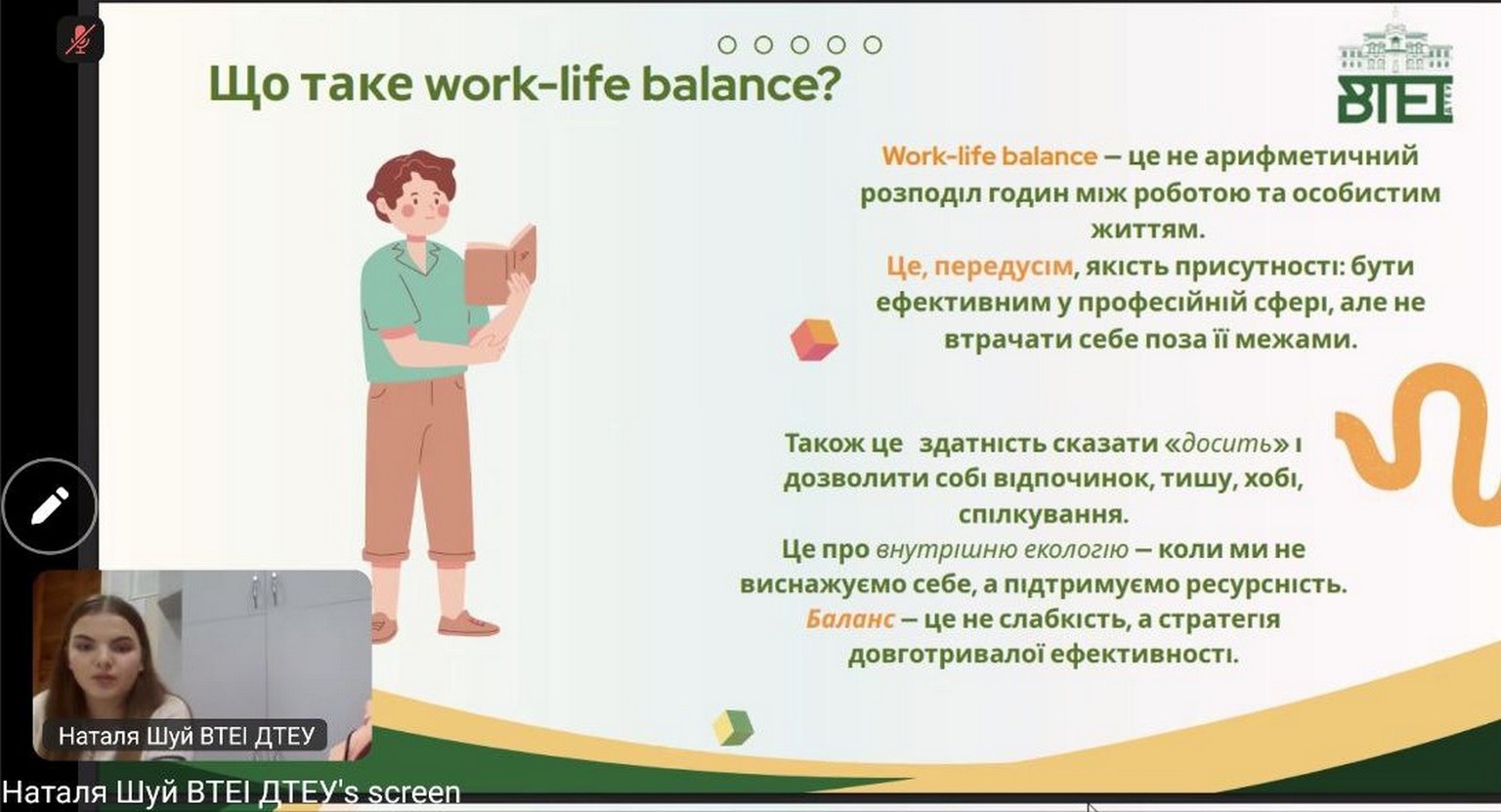 Що таке work-life balance?

ВТЕІ

Work-life balance – це не арифметичний розподіл годин між роботою та особистим життям.
Це, передусім, якість присутності: бути ефективним у професійній сфері, але не втрачати себе поза її межами.

Також це здатність сказати «досить» і дозволити собі відпочинок, тишу, хобі, спілкування.
Це про внутрішню екологію – коли ми не виснажуємо себе, а підтримуємо ресурсність.
Баланс – це не слабкість, а стратегія довготривалої ефективності.

Наталя Шуй ВТЕІ ДТЕУ

Наталя Шуй ВТЕІ ДТЕУ's screen